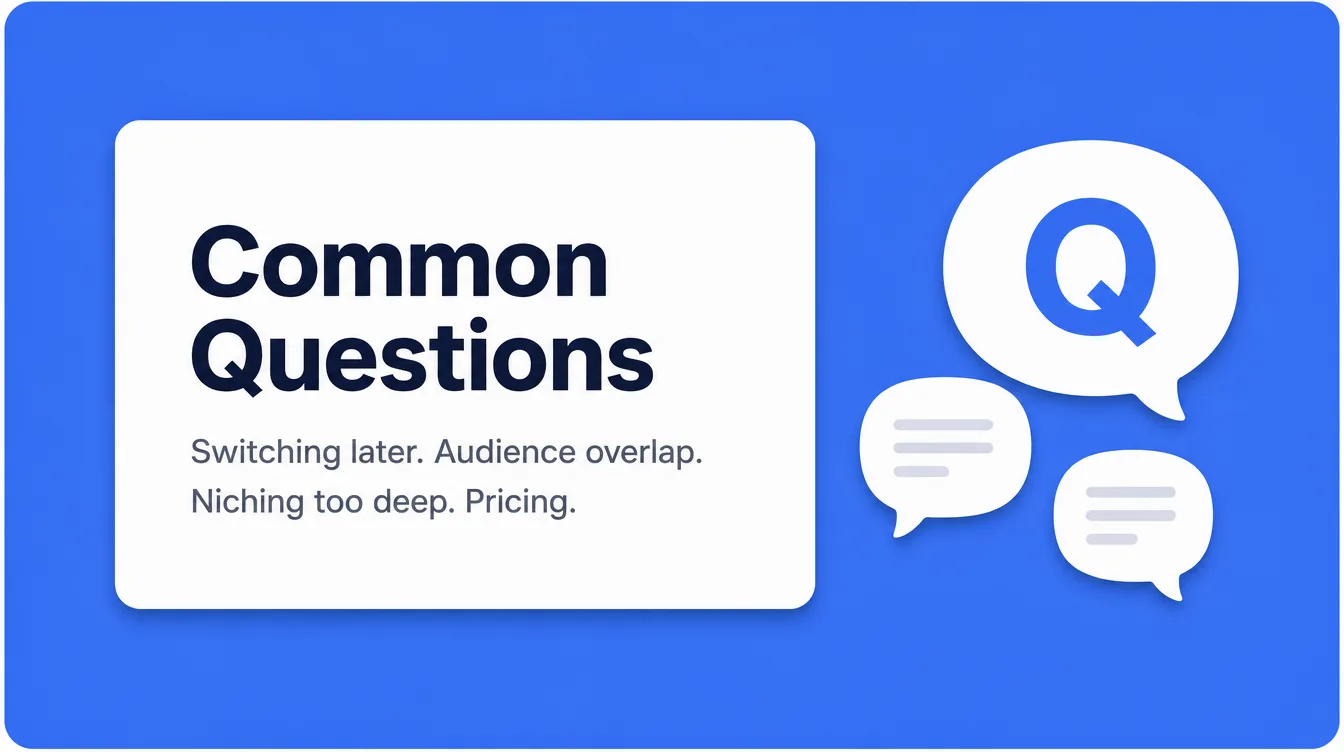 Common Questions

Switching later. Audience overlap. Niching too deep. Pricing.

Q